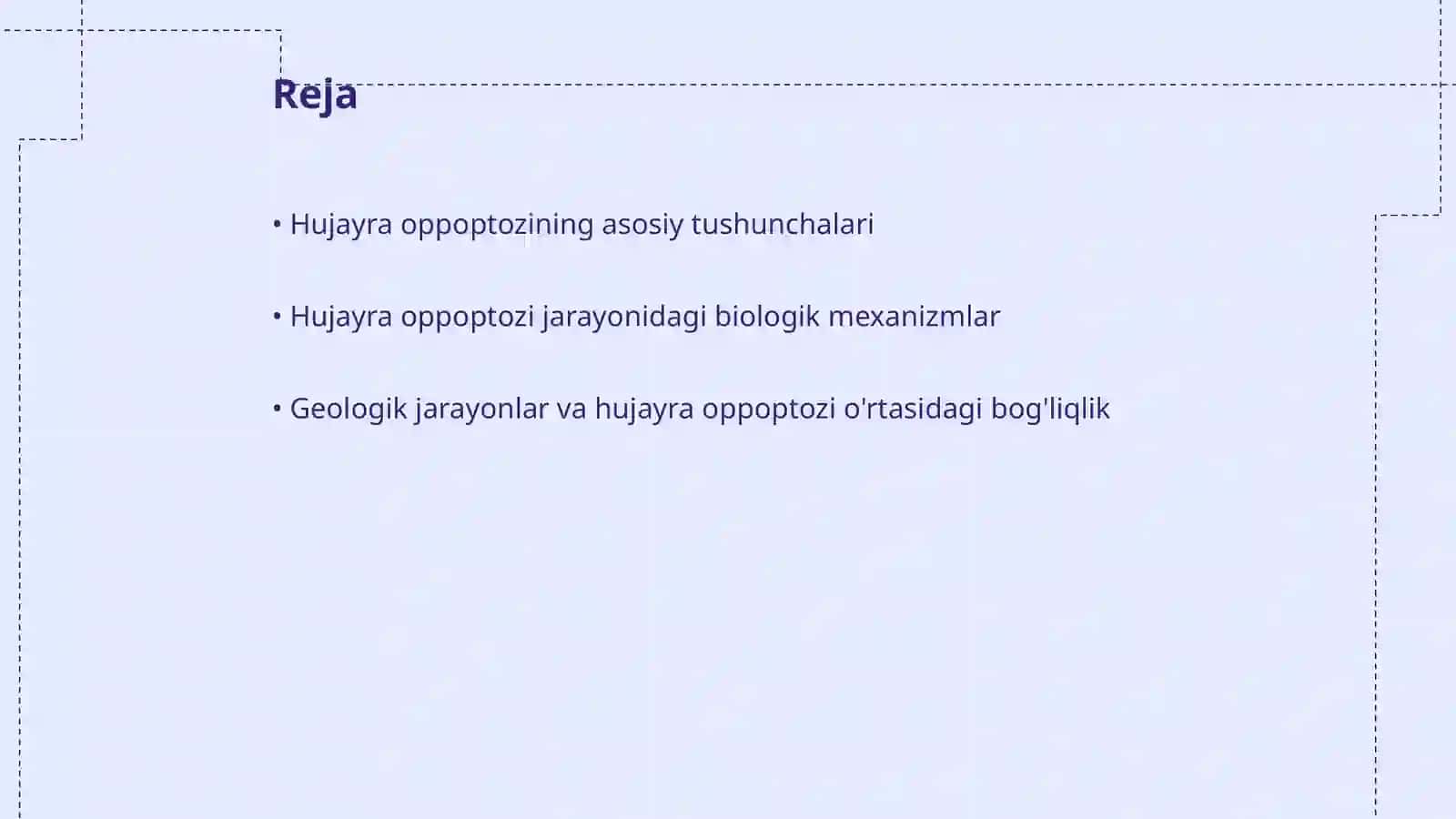 Reja

• Hujayra oppoptozining asosiy tushunchalari

• Hujayra oppoptozi jarayonidagi biologik mexanizmlar

• Geologik jarayonlar va hujayra oppoptozi o'rtasidagi bog'liqlik